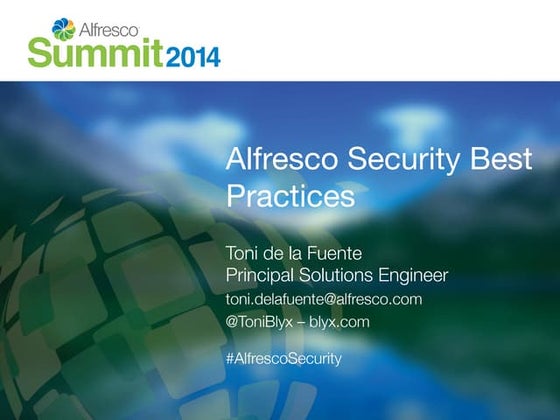 Alfresco
Summit 2014

Alfresco Security Best Practices

Toni de la Fuente
Principal Solutions Engineer
toni.delafuente@alfresco.com
@ToniBlyx – blyx.com

#AlfrescoSecurity